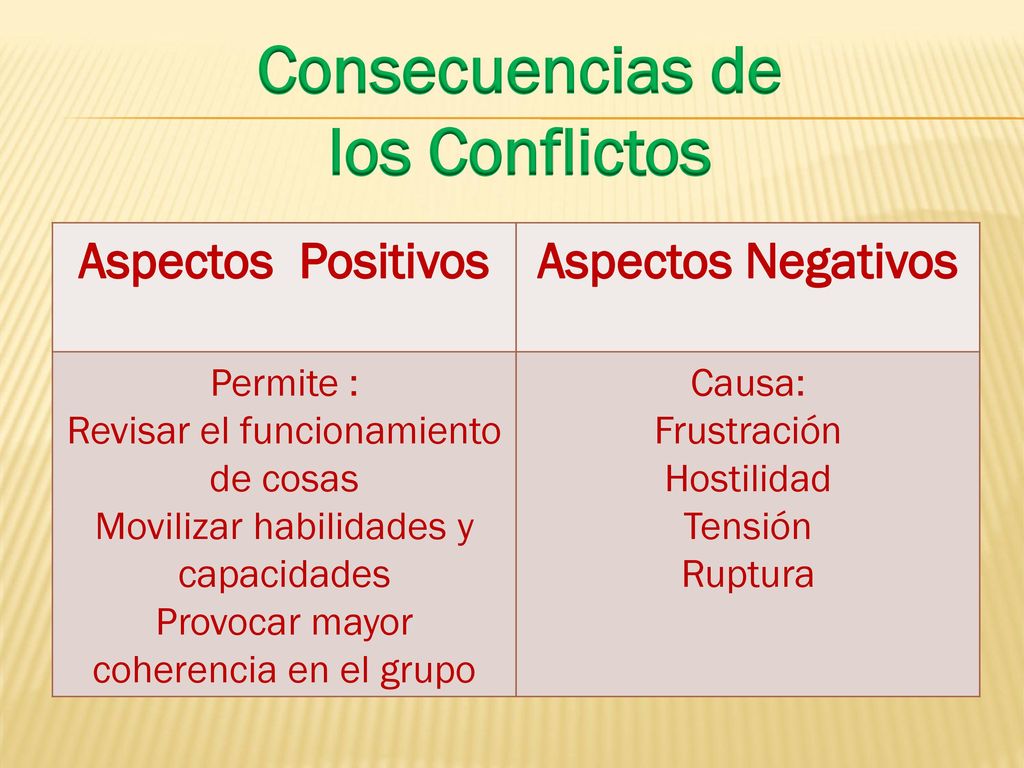 Consecuencias de los Conflictos

| Aspectos  Positivos | Aspectos Negativos |
|---|---|
| Permite : Revisar el funcionamiento de cosas Movilizar habilidades y capacidades Provocar mayor coherencia en el grupo | Causa: Frustración Hostilidad Tensión Ruptura |